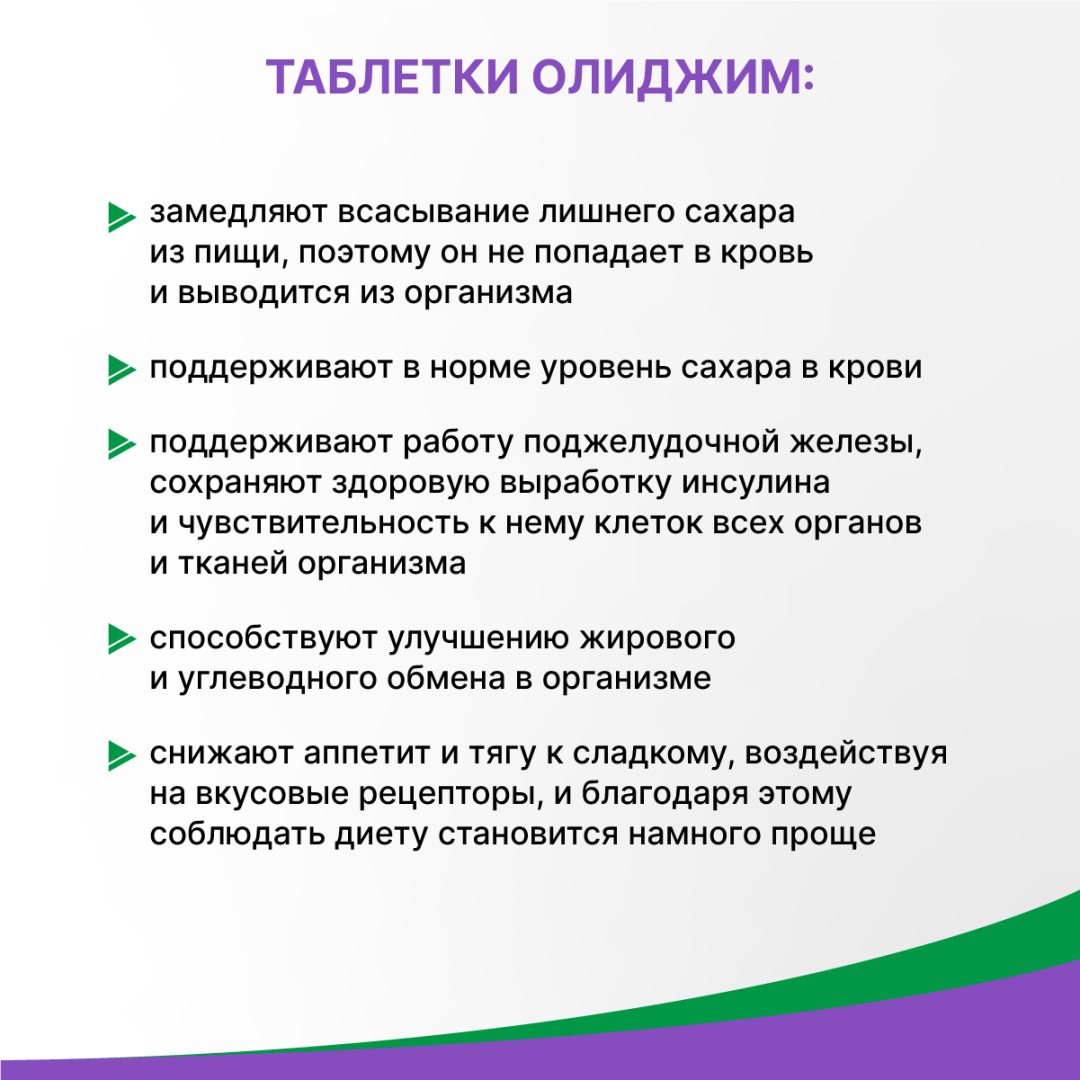 ТАБЛЕТКИ ОЛИДЖИМ:

замедляют всасывание лишнего сахара из пищи, поэтому он не попадает в кровь и выводится из организма

поддерживают в норме уровень сахара в крови

поддерживают работу поджелудочной железы, сохраняют здоровую выработку инсулина и чувствительность к нему клеток всех органов и тканей организма

способствуют улучшению жирового и углеводного обмена в организме

снижают аппетит и тягу к сладкому, воздействуя на вкусовые рецепторы, и благодаря этому соблюдать диету становится намного проще